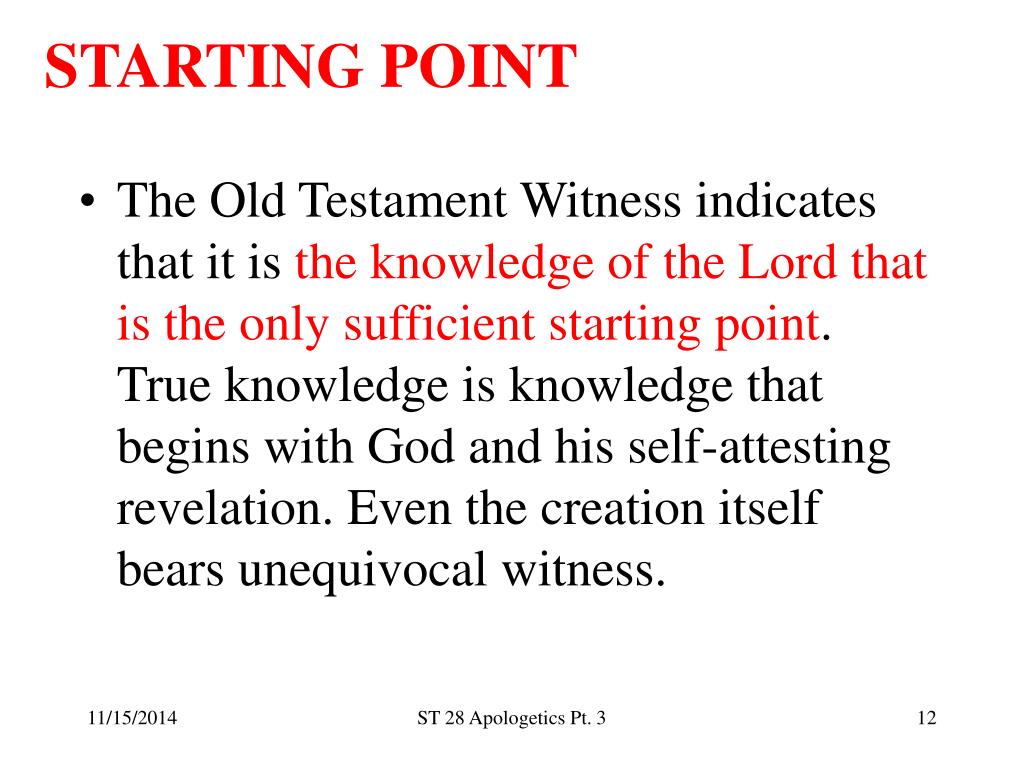 STARTING POINT

• The Old Testament Witness indicates that it is the knowledge of the Lord that is the only sufficient starting point. True knowledge is knowledge that begins with God and his self-attesting revelation. Even the creation itself bears unequivocal witness.

11/15/2014

ST 28 Apologetics Pt. 3

12